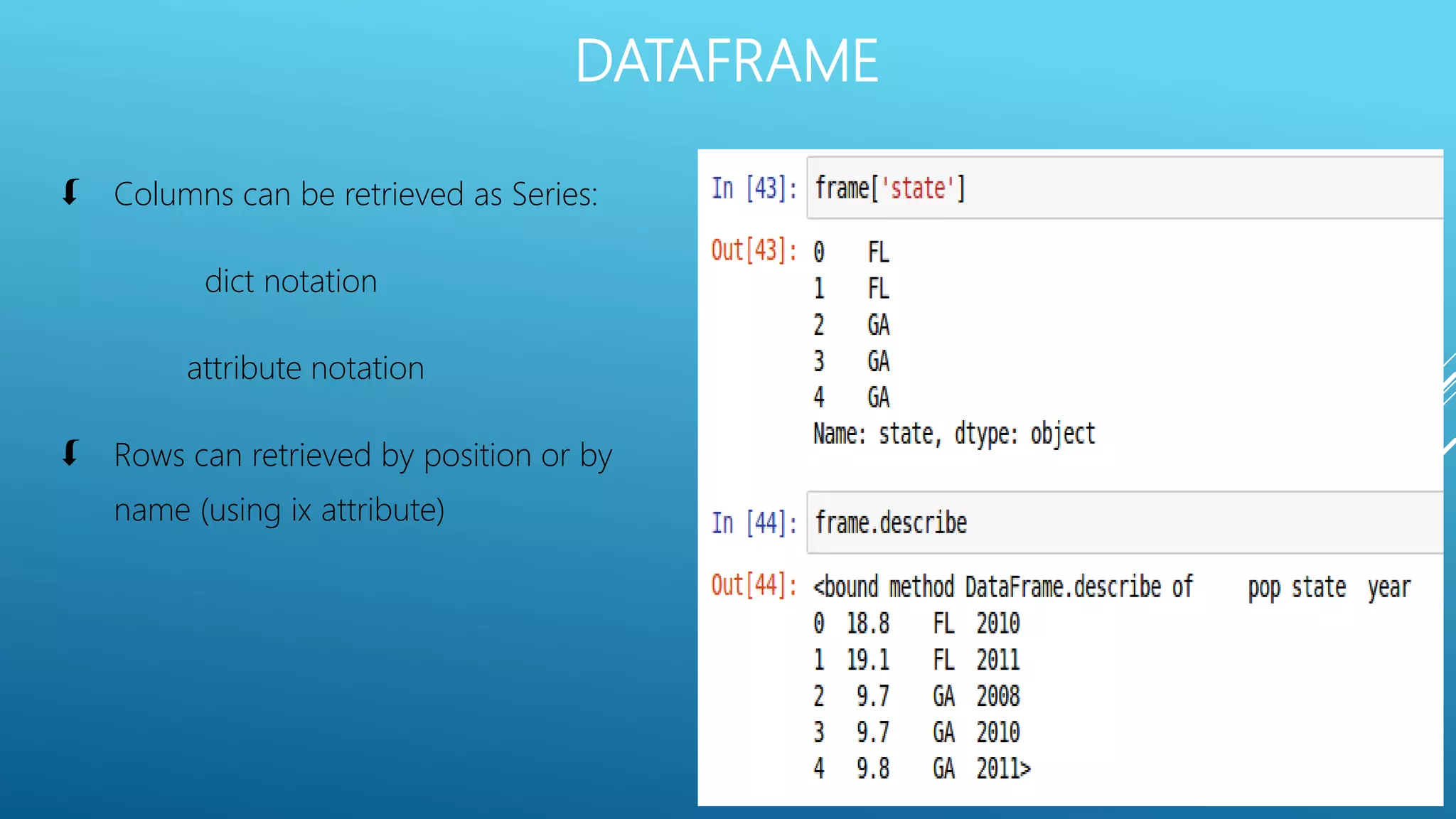 DATAFRAME

Columns can be retrieved as Series:

dict notation

attribute notation

Rows can retrieved by position or by name (using ix attribute)

In [43]: frame['state']

Out[43]: 0    FL
1    FL
2    GA
3    GA
4    GA
Name: state, dtype: object

In [44]: frame.describe

Out[44]: <bound method DataFrame.describe of     pop state  year
0  18.8    FL  2010
1  19.1    FL  2011
2   9.7    GA  2008
3   9.7    GA  2010
4   9.8    GA  2011>